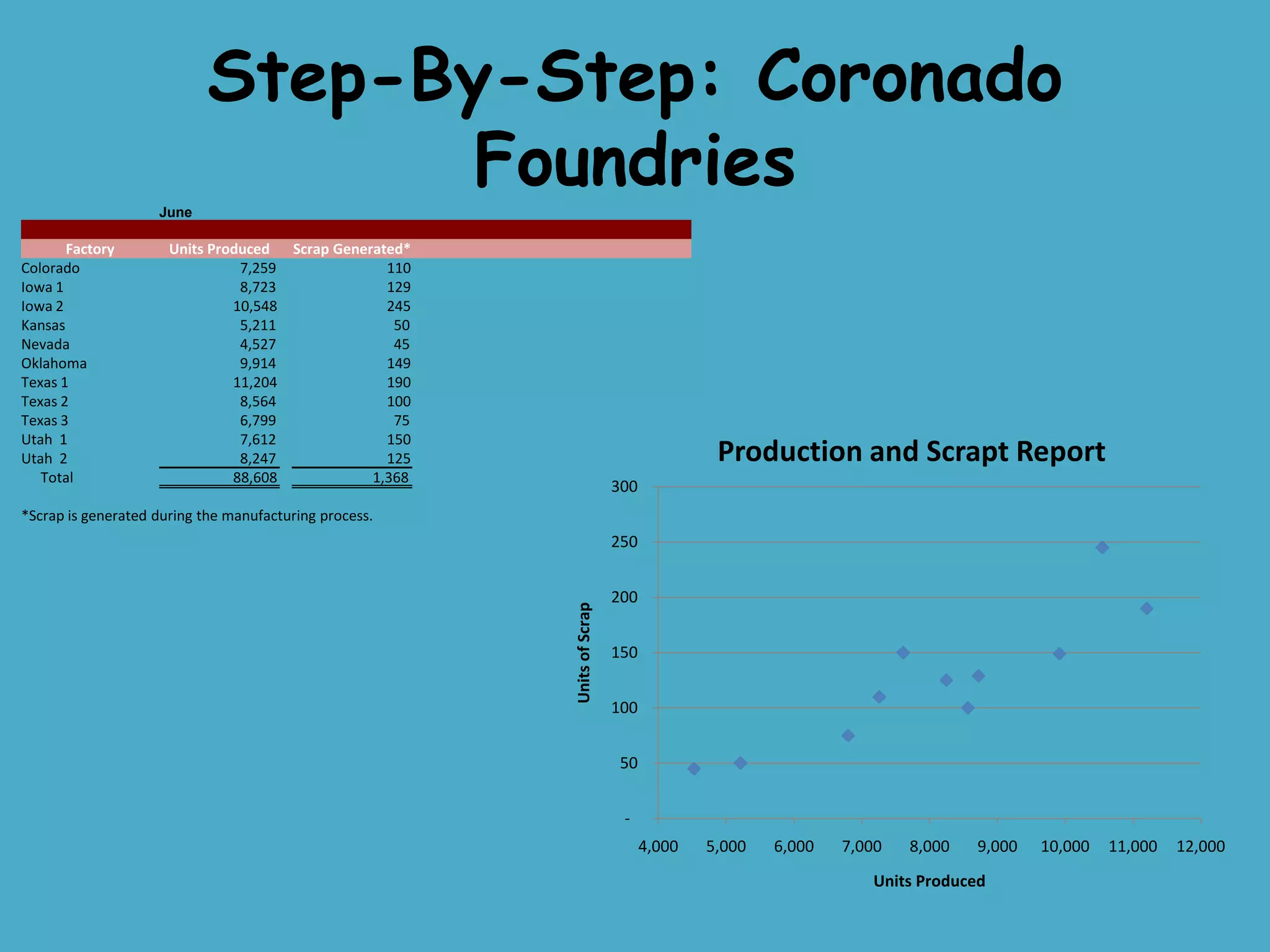 Step-By-Step: Coronado Foundries

June

| Factory | Units Produced | Scrap Generated* |
|---|---|---|
| Colorado | 7,259 | 110 |
| Iowa 1 | 8,723 | 129 |
| Iowa 2 | 10,548 | 245 |
| Kansas | 5,211 | 50 |
| Nevada | 4,527 | 45 |
| Oklahoma | 9,914 | 149 |
| Texas 1 | 11,204 | 190 |
| Texas 2 | 8,564 | 100 |
| Texas 3 | 6,799 | 75 |
| Utah 1 | 7,612 | 150 |
| Utah 2 | 8,247 | 125 |
| Total | 88,608 | 1,368 |

*Scrap is generated during the manufacturing process.

Production and Scrapt Report

Units of Scrap

300
250
200
150
100
50
-

4,000 5,000 6,000 7,000 8,000 9,000 10,000 11,000 12,000

Units Produced